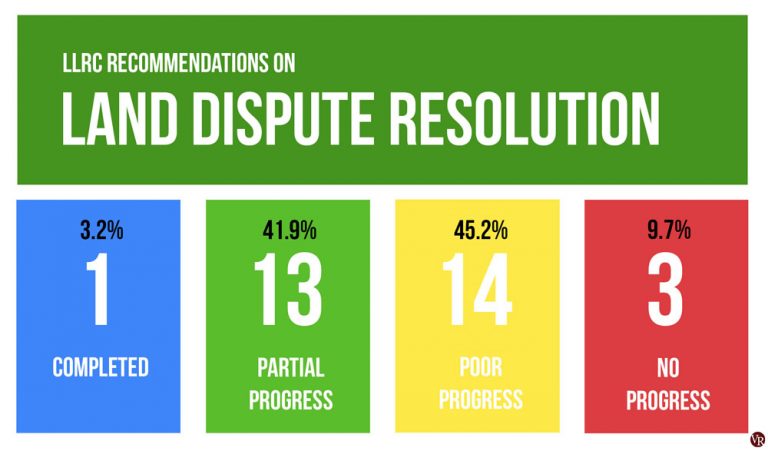 LLRC RECOMMENDATIONS ON
LAND DISPUTE RESOLUTION

3.2%
1
COMPLETED

41.9%
13
PARTIAL PROGRESS

45.2%
14
POOR PROGRESS

9.7%
3
NO PROGRESS

VR